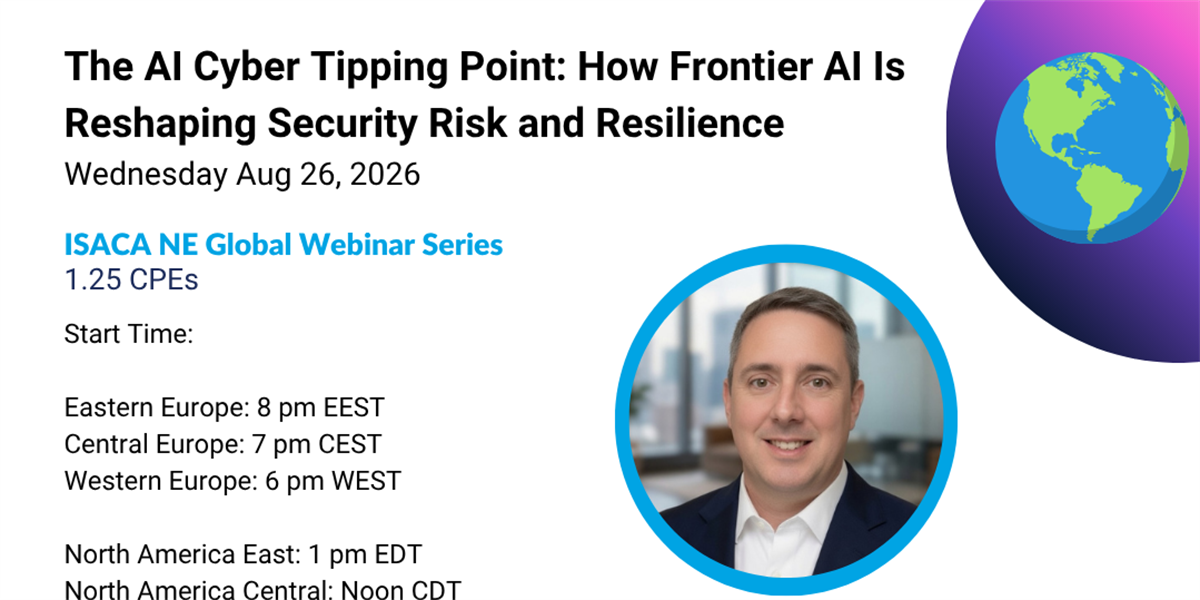 The AI Cyber Tipping Point: How Frontier AI Is Reshaping Security Risk and Resilience
Wednesday Aug 26, 2026

ISACA NE Global Webinar Series
1.25 CPEs

Start Time:

Eastern Europe: 8 pm EEST
Central Europe: 7 pm CEST
Western Europe: 6 pm WEST

North America East: 1 pm EDT
North America Central: Noon CDT